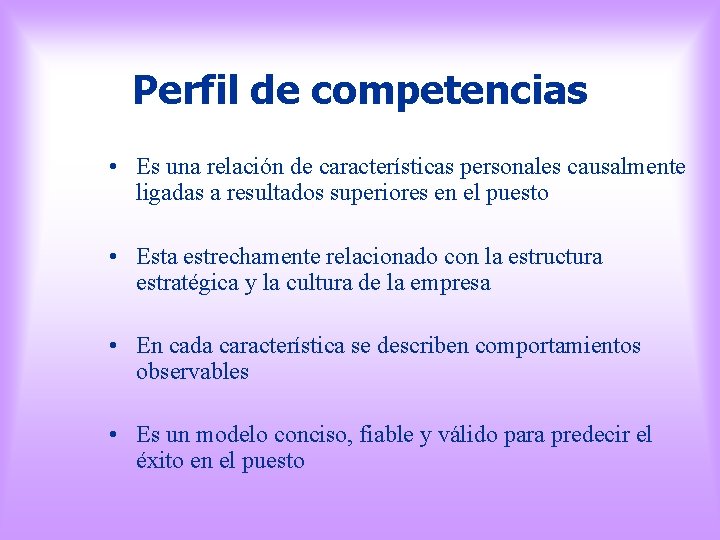 Perfil de competencias

• Es una relación de características personales causalmente ligadas a resultados superiores en el puesto

• Esta estrechamente relacionado con la estructura estratégica y la cultura de la empresa

• En cada característica se describen comportamientos observables

• Es un modelo conciso, fiable y válido para predecir el éxito en el puesto